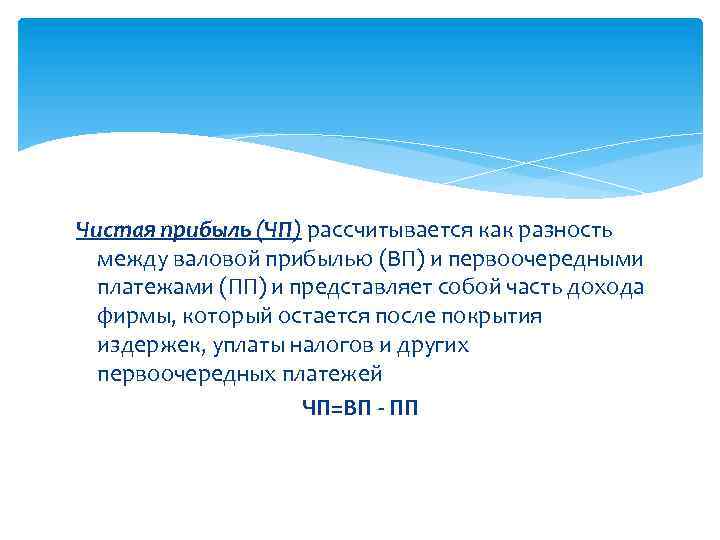 Чистая прибыль (ЧП) рассчитывается как разность между валовой прибылью (ВП) и первоочередными платежами (ПП) и представляет собой часть дохода фирмы, который остается после покрытия издержек, уплаты налогов и других первоочередных платежей

ЧП=ВП - ПП